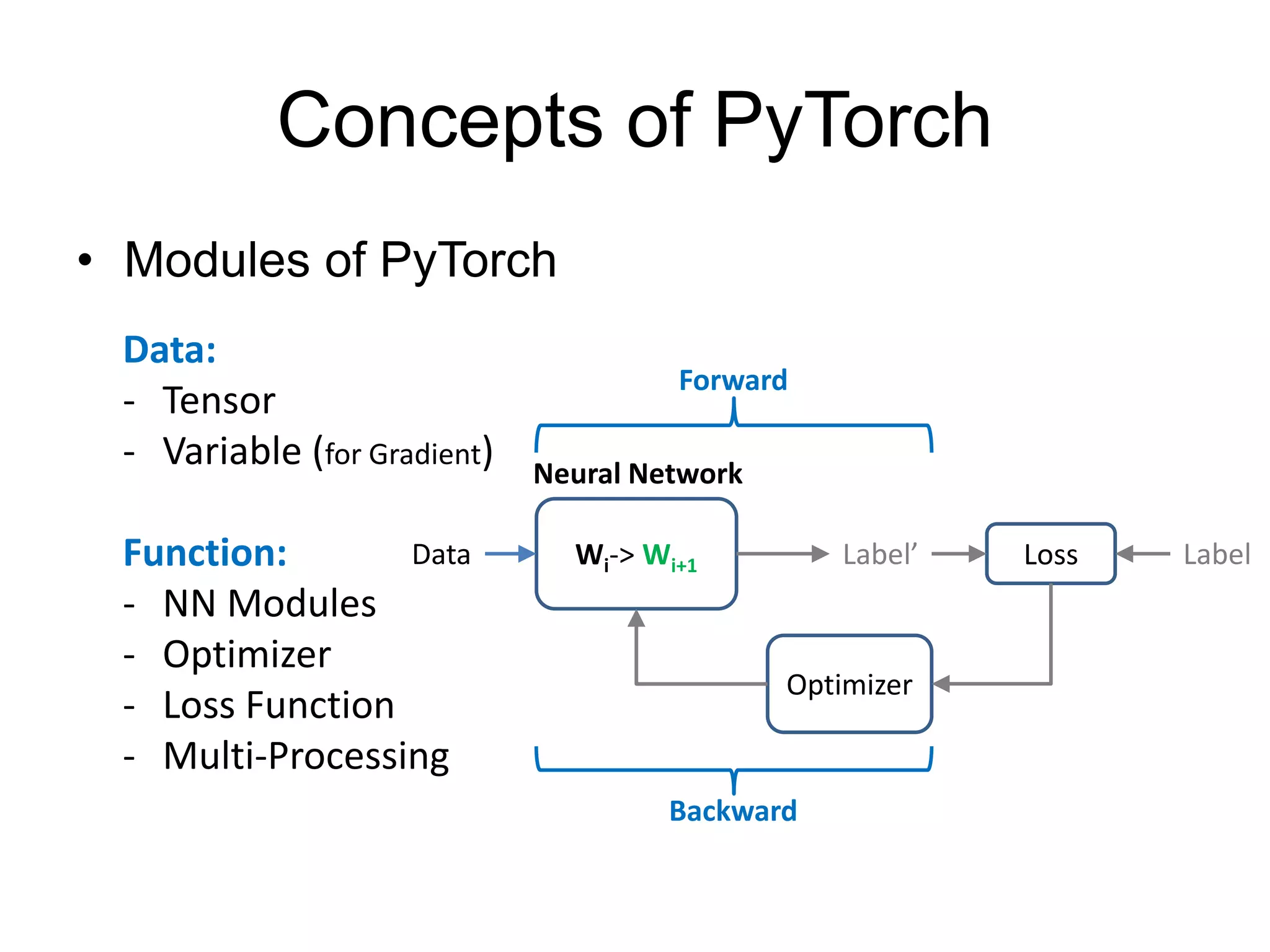 Concepts of PyTorch

• Modules of PyTorch

Data:
- Tensor
- Variable (for Gradient)

Function:
- NN Modules
- Optimizer
- Loss Function
- Multi-Processing

Forward

Neural Network

Data

$W_i$-> $W_{i+1}$

Label’

Loss

Label

Optimizer

Backward